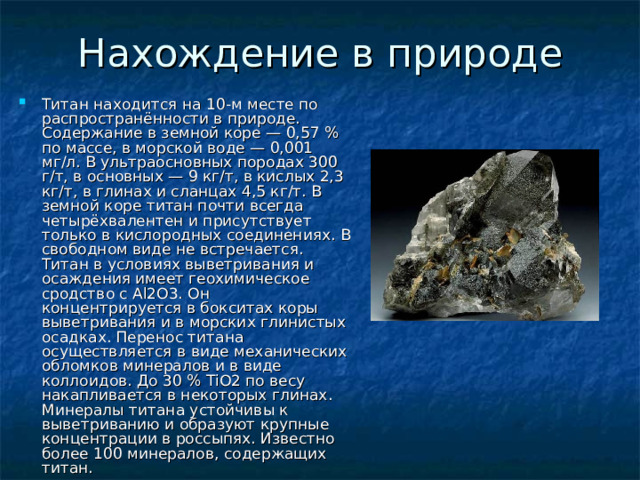 Нахождение в природе

Титан находится на 10-м месте по распространённости в природе. Содержание в земной коре — 0,57 % по массе, в морской воде — 0,001 мг/л. В ультраосновных породах 300 г/т, в основных — 9 кг/т, в кислых 2,3 кг/т, в глинах и сланцах 4,5 кг/т. В земной коре титан почти всегда четырёхвалентен и присутствует только в кислородных соединениях. В свободном виде не встречается. Титан в условиях выветривания и осаждения имеет геохимическое сродство с Al2O3. Он концентрируется в бокситах коры выветривания и в морских глинистых осадках. Перенос титана осуществляется в виде механических обломков минералов и в виде коллоидов. До 30 % TiO2 по весу накапливается в некоторых глинах. Минералы титана устойчивы к выветриванию и образуют крупные концентрации в россыпях. Известно более 100 минералов, содержащих титан.